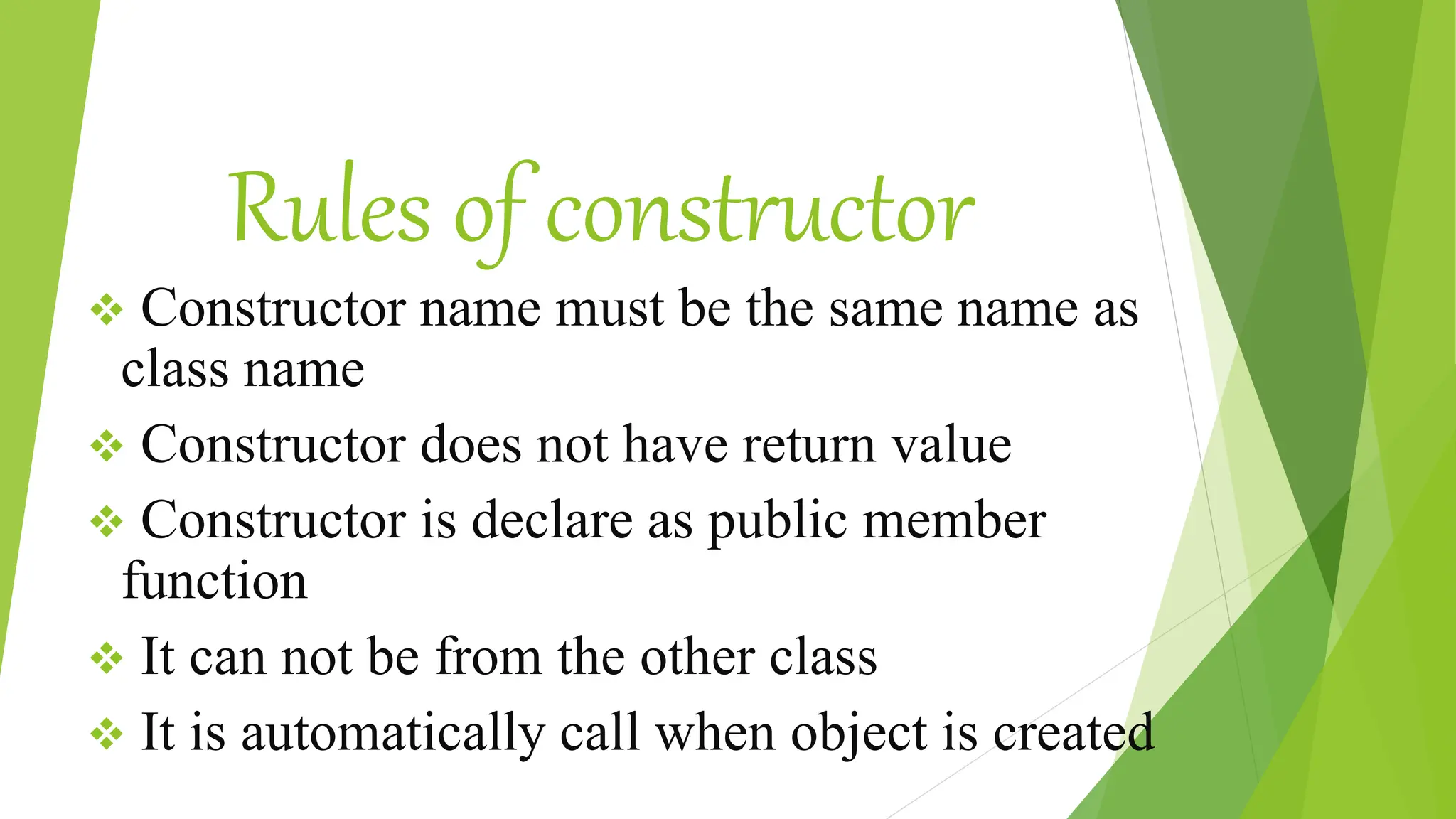 Rules of constructor

❖ Constructor name must be the same name as class name

❖ Constructor does not have return value

❖ Constructor is declare as public member function

❖ It can not be from the other class

❖ It is automatically call when object is created